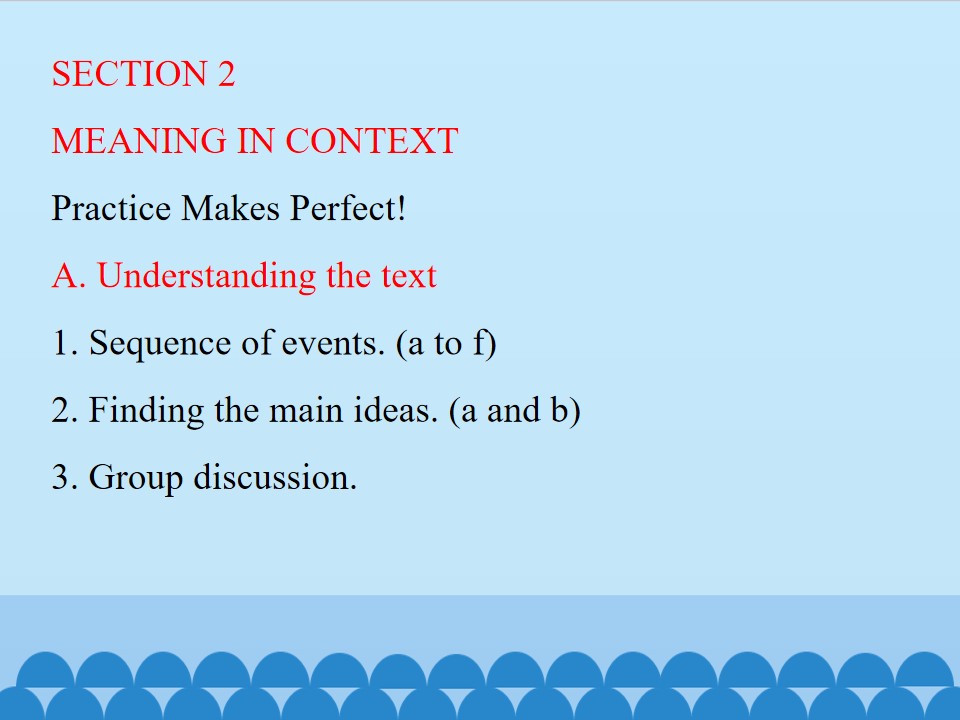 SECTION 2

MEANING IN CONTEXT

Practice Makes Perfect!

A. Understanding the text

1. Sequence of events. (a to f)

2. Finding the main ideas. (a and b)

3. Group discussion.